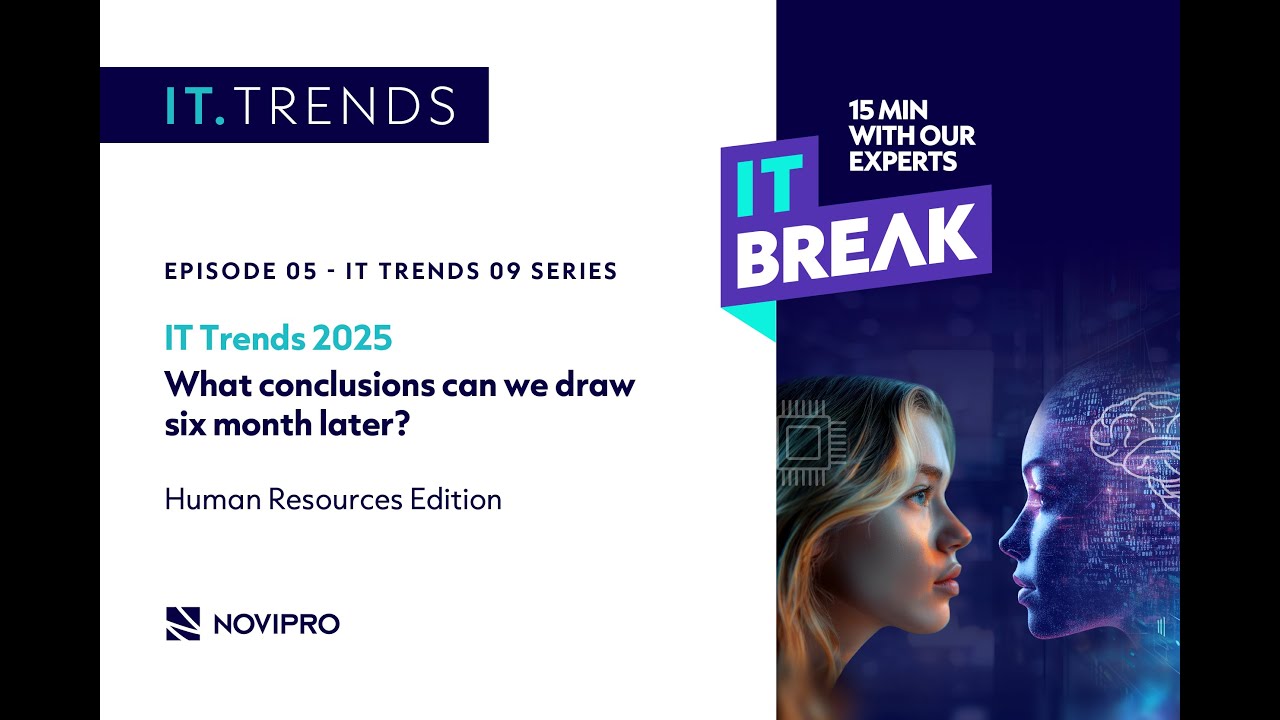 IT.TRENDS

EPISODE 05 - IT TRENDS 09 SERIES

IT Trends 2025

What conclusions can we draw six month later?

Human Resources Edition

NOVIPRO

15 MIN WITH OUR EXPERTS

IT BREAK